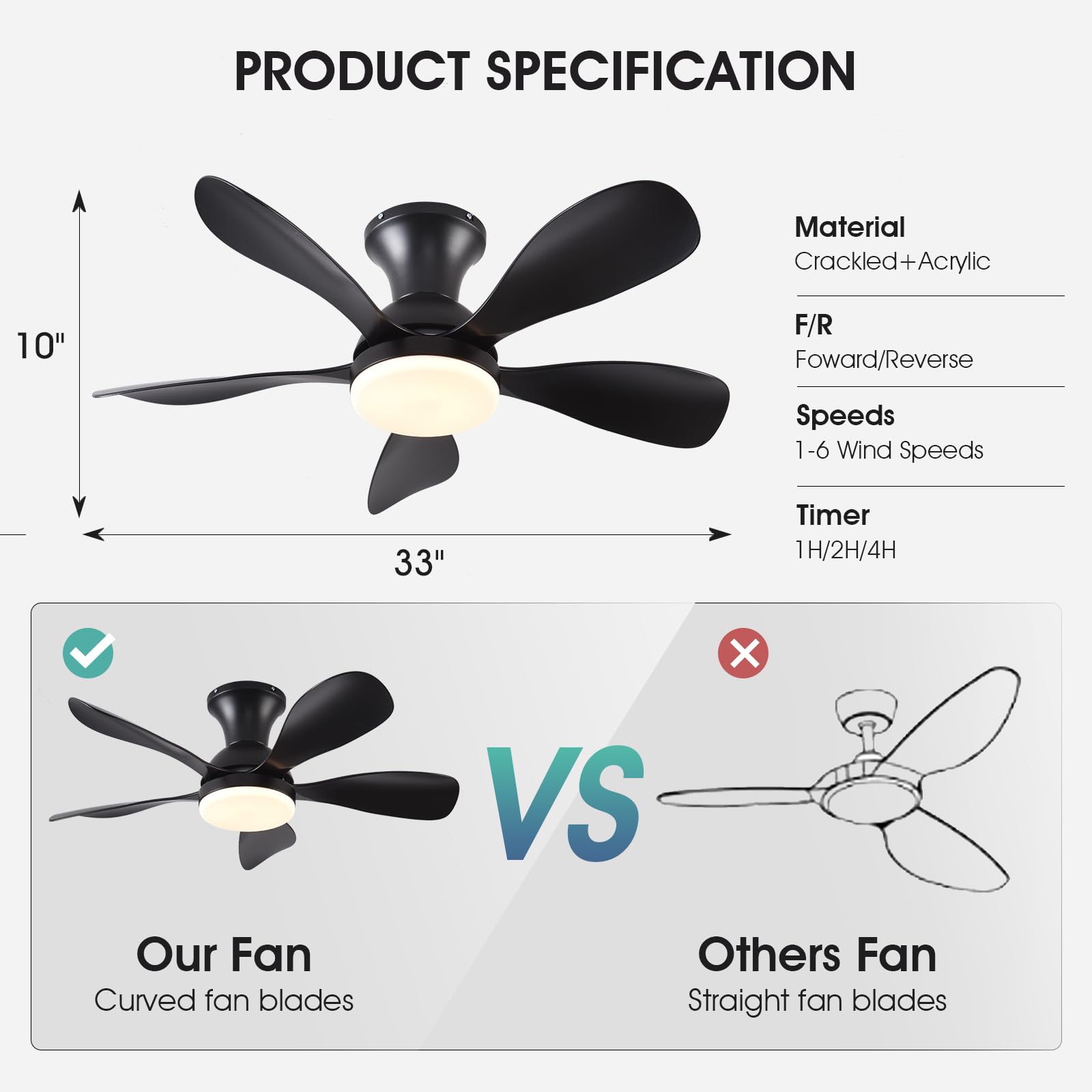 PRODUCT SPECIFICATION

10"

33"

Material
Crackled+Acrylic

F/R
Foward/Reverse

Speeds
1-6 Wind Speeds

Timer
1H/2H/4H

VS

Our Fan
Curved fan blades

Others Fan
Straight fan blades